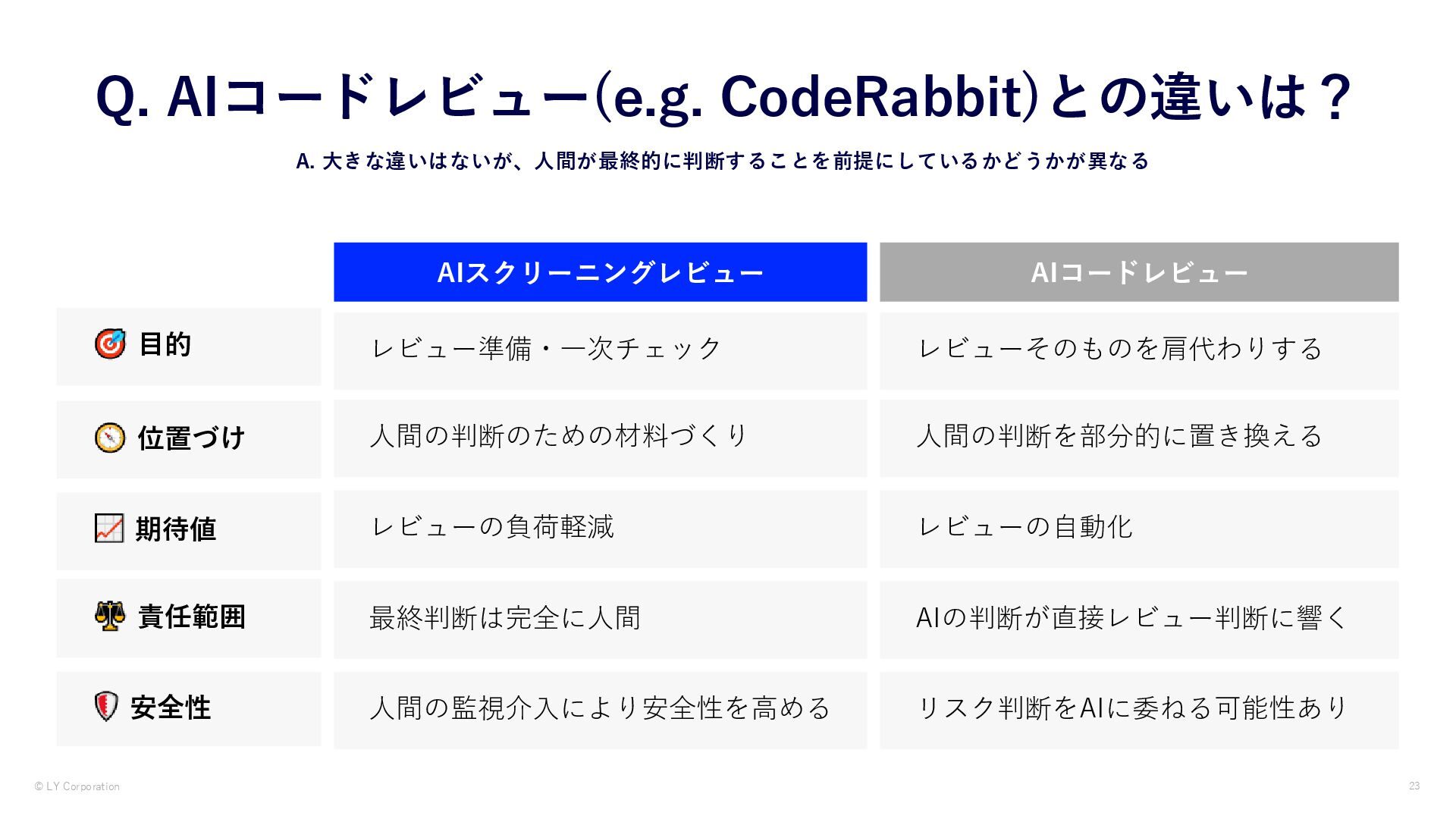 Q. AIコードレビュー(e.g. CodeRabbit)との違いは？

A. 大きな違いはないが、人間が最終的に判断することを前提にしているかどうかが異なる

| | AIスクリーニングレビュー | AIコードレビュー |
|---|---|---|
| 目的 | レビュー準備・一次チェック | レビューそのものを肩代わりする |
| 位置づけ | 人間の判断のための材料づくり | 人間の判断を部分的に置き換える |
| 期待値 | レビューの負荷軽減 | レビューの自動化 |
| 責任範囲 | 最終判断は完全に人間 | AIの判断が直接レビュー判断に響く |
| 安全性 | 人間の監視介入により安全性を高める | リスク判断をAIに委ねる可能性あり |

© LY Corporation

23